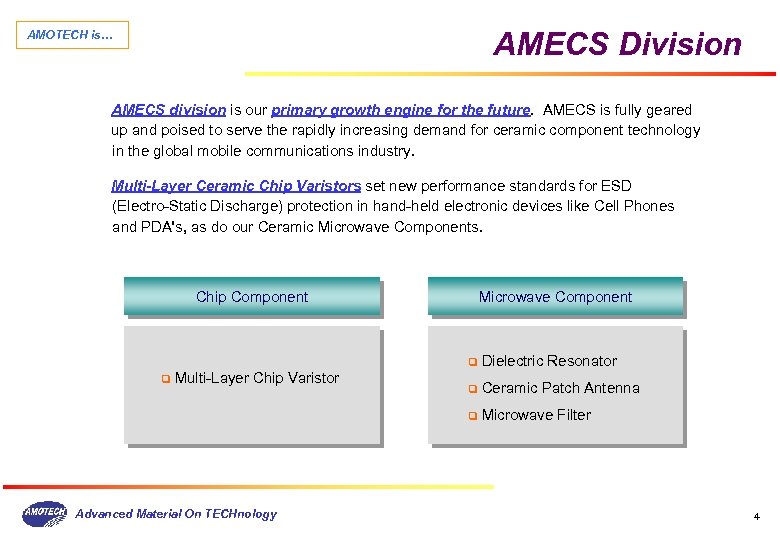 AMOTECH is…

AMECS Division

AMECS division is our primary growth engine for the future. AMECS is fully geared up and poised to serve the rapidly increasing demand for ceramic component technology in the global mobile communications industry.

Multi-Layer Ceramic Chip Varistors set new performance standards for ESD (Electro-Static Discharge) protection in hand-held electronic devices like Cell Phones and PDA's, as do our Ceramic Microwave Components.

Chip Component

Multi-Layer Chip Varistor

Microwave Component

Dielectric Resonator

Ceramic Patch Antenna

Microwave Filter

AMOTECH

Advanced Material On TECHnology

4